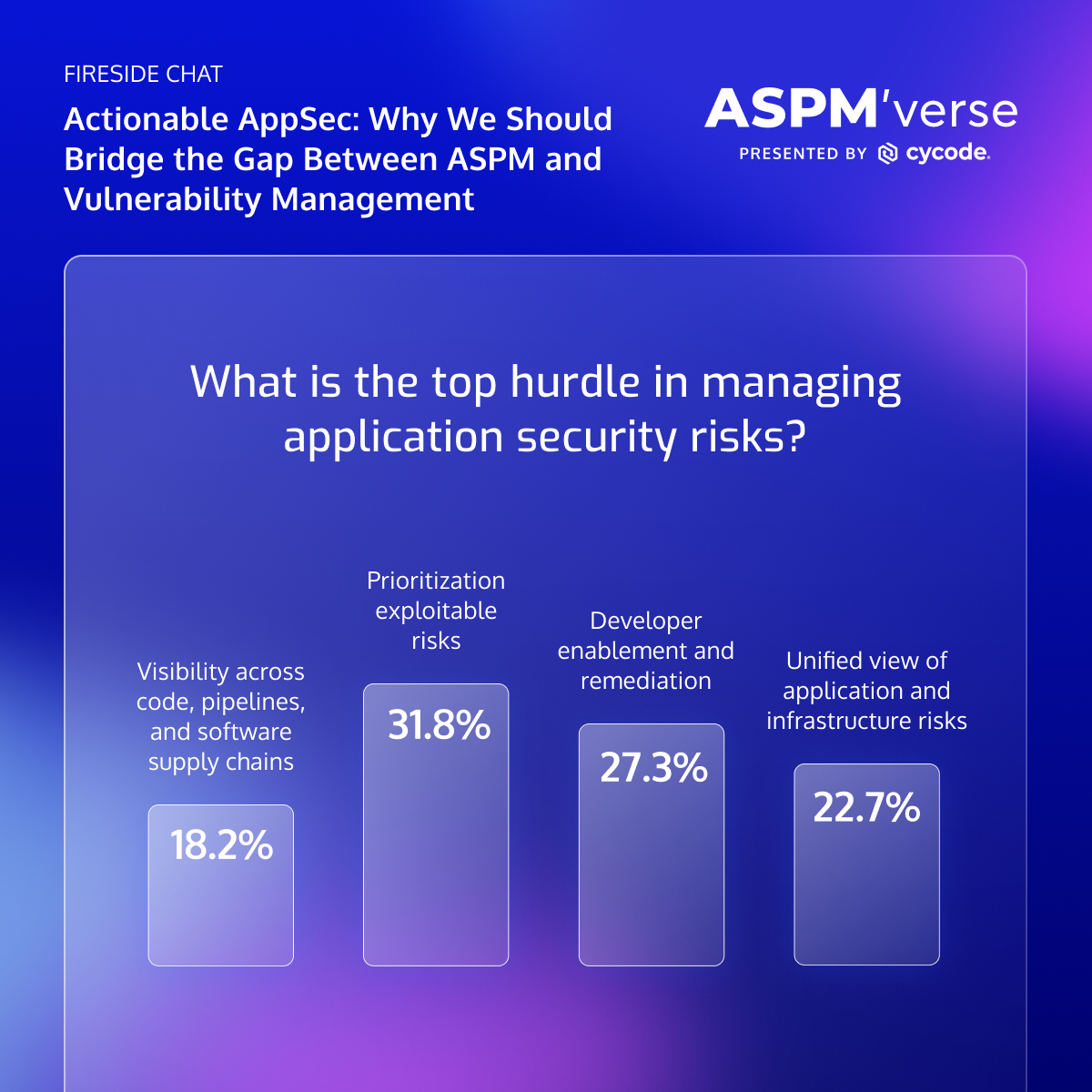 FIRESIDE CHAT

Actionable AppSec: Why We Should Bridge the Gap Between ASPM and Vulnerability Management

ASPM'verse
PRESENTED BY cycode.

What is the top hurdle in managing application security risks?

Visibility across code, pipelines, and software supply chains
18.2%

Prioritization exploitable risks
31.8%

Developer enablement and remediation
27.3%

Unified view of application and infrastructure risks
22.7%